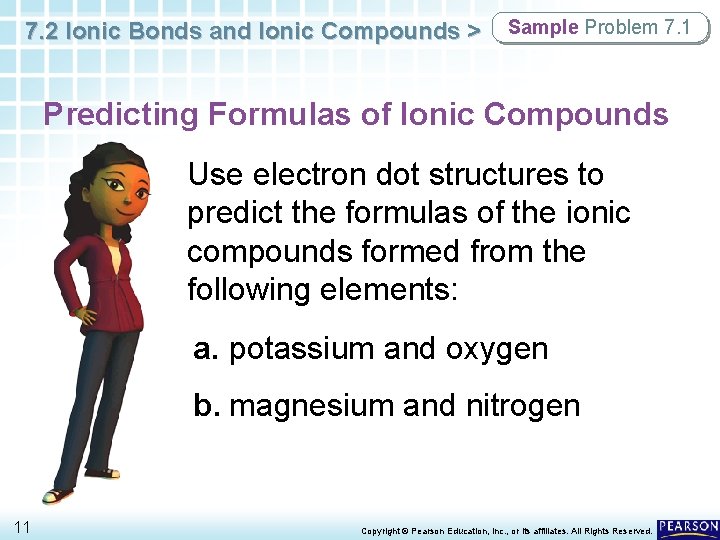 7.2 Ionic Bonds and Ionic Compounds > Sample Problem 7.1

Predicting Formulas of Ionic Compounds

Use electron dot structures to predict the formulas of the ionic compounds formed from the following elements:

a. potassium and oxygen

b. magnesium and nitrogen

11

Copyright © Pearson Education, Inc., or its affiliates. All Rights Reserved.

PEARSON